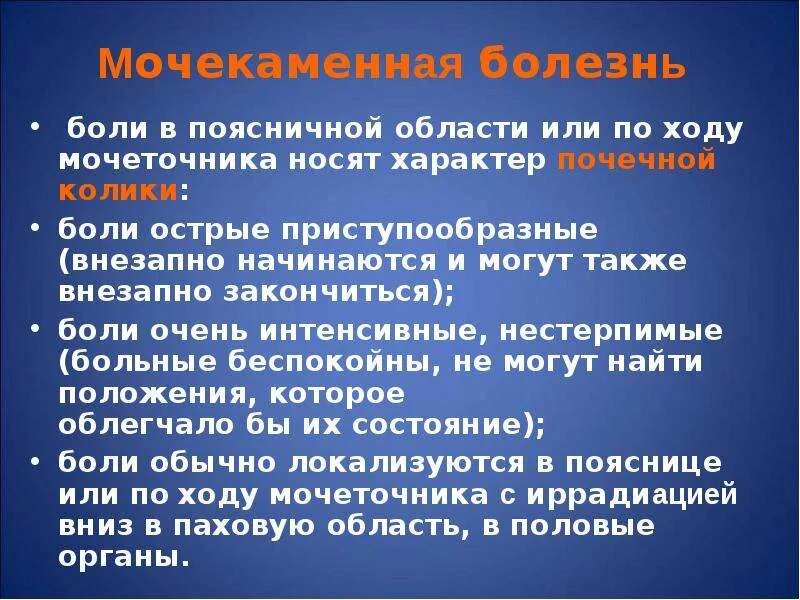 Мочекаменная болезнь

• боли в поясничной области или по ходу мочеточника носят характер почечной колики:

• боли острые приступообразные (внезапно начинаются и могут также внезапно закончиться);

• боли очень интенсивные, нестерпимые (больные беспокойны, не могут найти положения, которое облегчало бы их состояние);

• боли обычно локализуются в пояснице или по ходу мочеточника с иррадиацией вниз в паховую область, в половые органы.